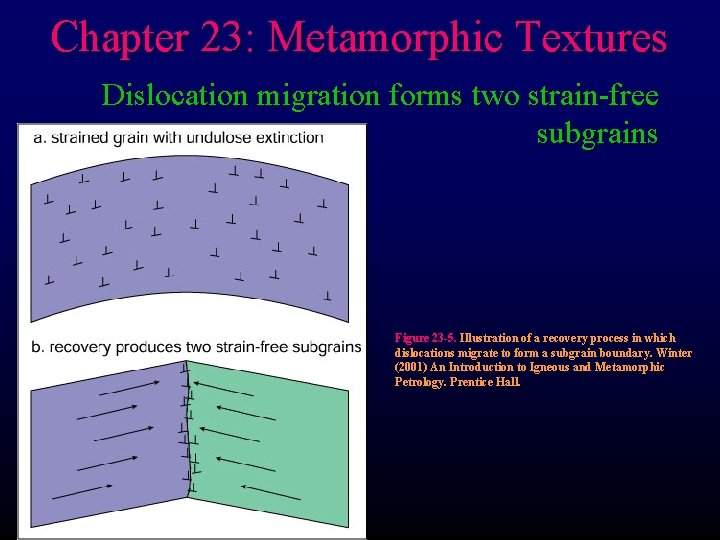 Chapter 23: Metamorphic Textures

Dislocation migration forms two strain-free subgrains

a. strained grain with undulose extinction

b. recovery produces two strain-free subgrains

Figure 23-5. Illustration of a recovery process in which dislocations migrate to form a subgrain boundary. Winter (2001) An Introduction to Igneous and Metamorphic Petrology. Prentice Hall.